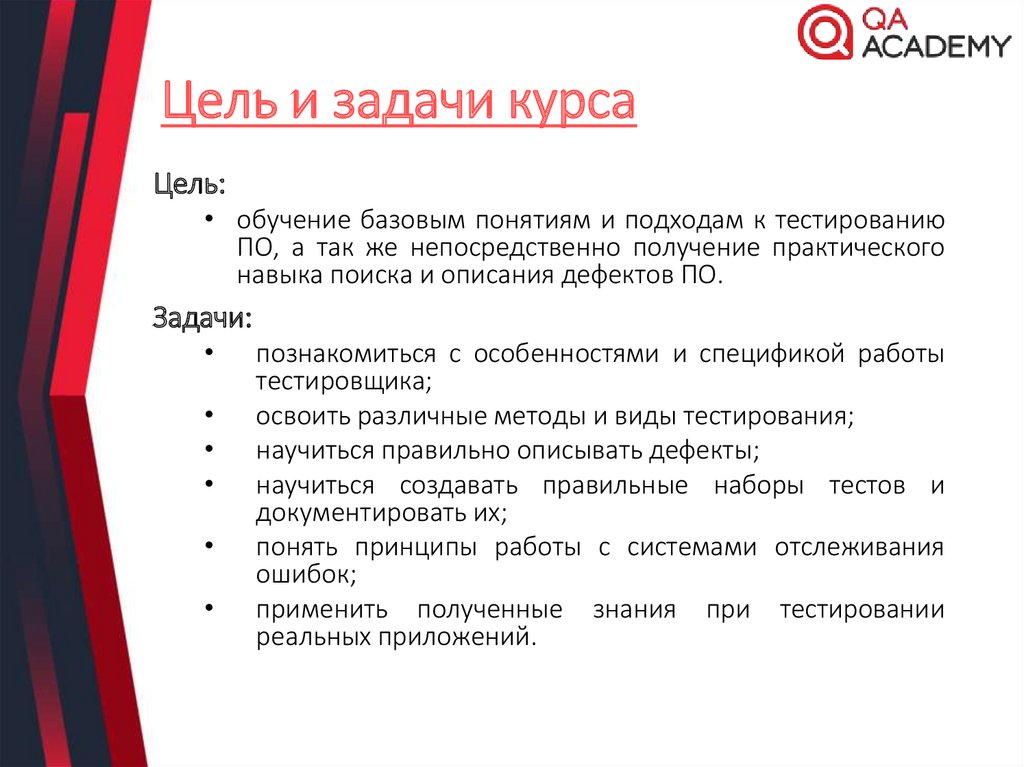 QA ACADEMY

Цель и задачи курса

Цель:

• обучение базовым понятиям и подходам к тестированию ПО, а так же непосредственно получение практического навыка поиска и описания дефектов ПО.

Задачи:

• познакомиться с особенностями и спецификой работы тестировщика;
• освоить различные методы и виды тестирования;
• научиться правильно описывать дефекты;
• научиться создавать правильные наборы тестов и документировать их;
• понять принципы работы с системами отслеживания ошибок;
• применить полученные знания при тестировании реальных приложений.